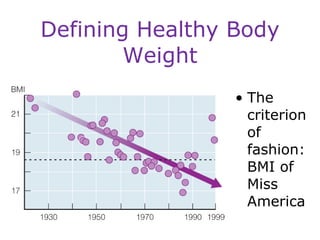 Defining Healthy Body Weight

BMI
21
19
17
1930 1950 1970 1990 1999

• The criterion of fashion: BMI of Miss America